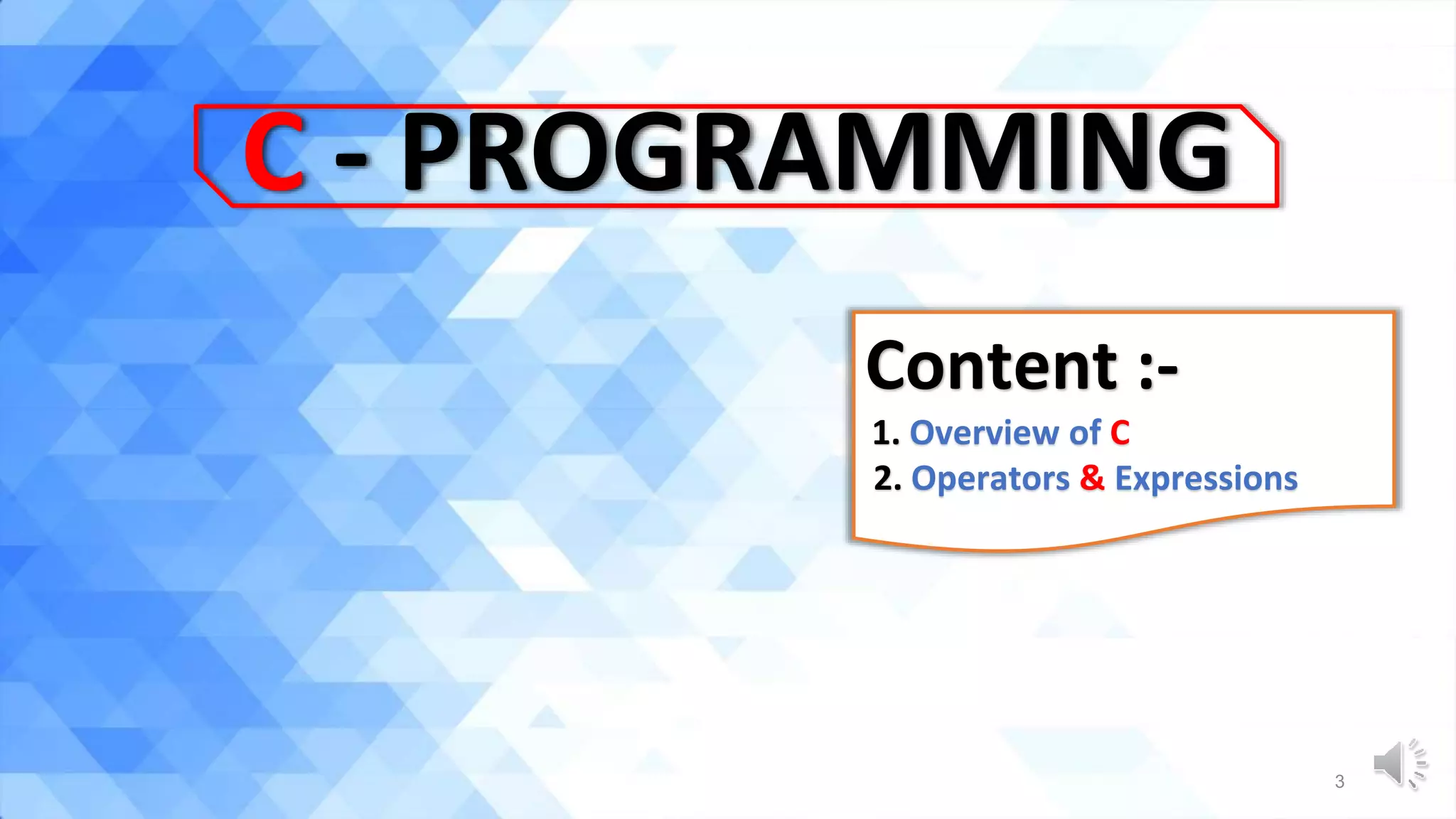 C - PROGRAMMING

Content :-

1. Overview of C
2. Operators & Expressions

3